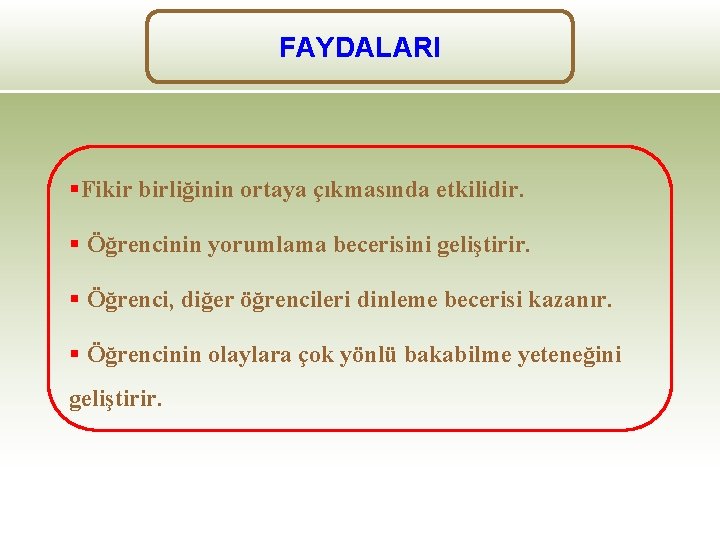 FAYDALARI

▪Fikir birliğinin ortaya çıkmasında etkilidir.

▪ Öğrencinin yorumlama becerisini geliştirir.

▪ Öğrenci, diğer öğrencileri dinleme becerisi kazanır.

▪ Öğrencinin olaylara çok yönlü bakabilme yeteneğini geliştirir.